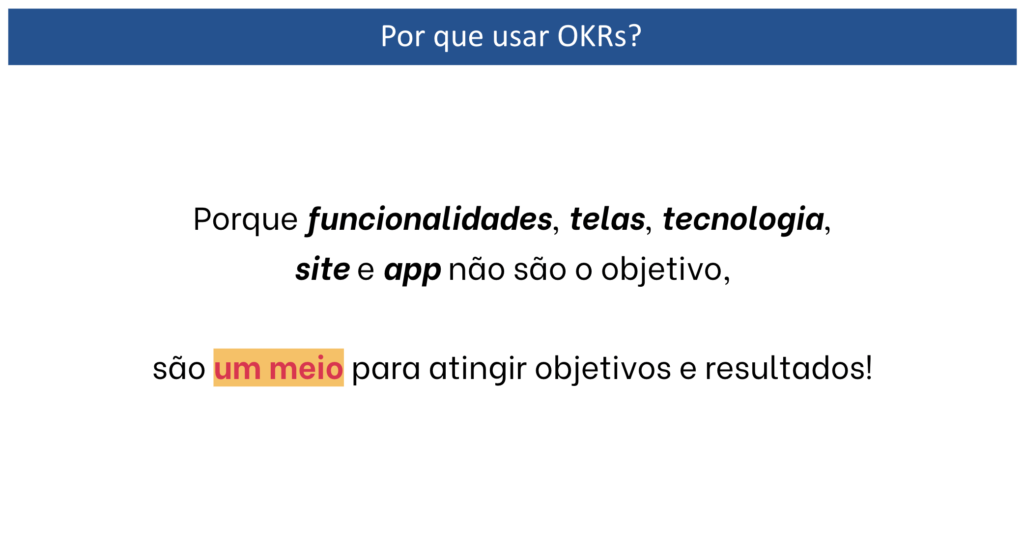 Por que usar OKRs?

Porque funcionalidades, telas, tecnologia, site e app não são o objetivo,

são um meio para atingir objetivos e resultados!